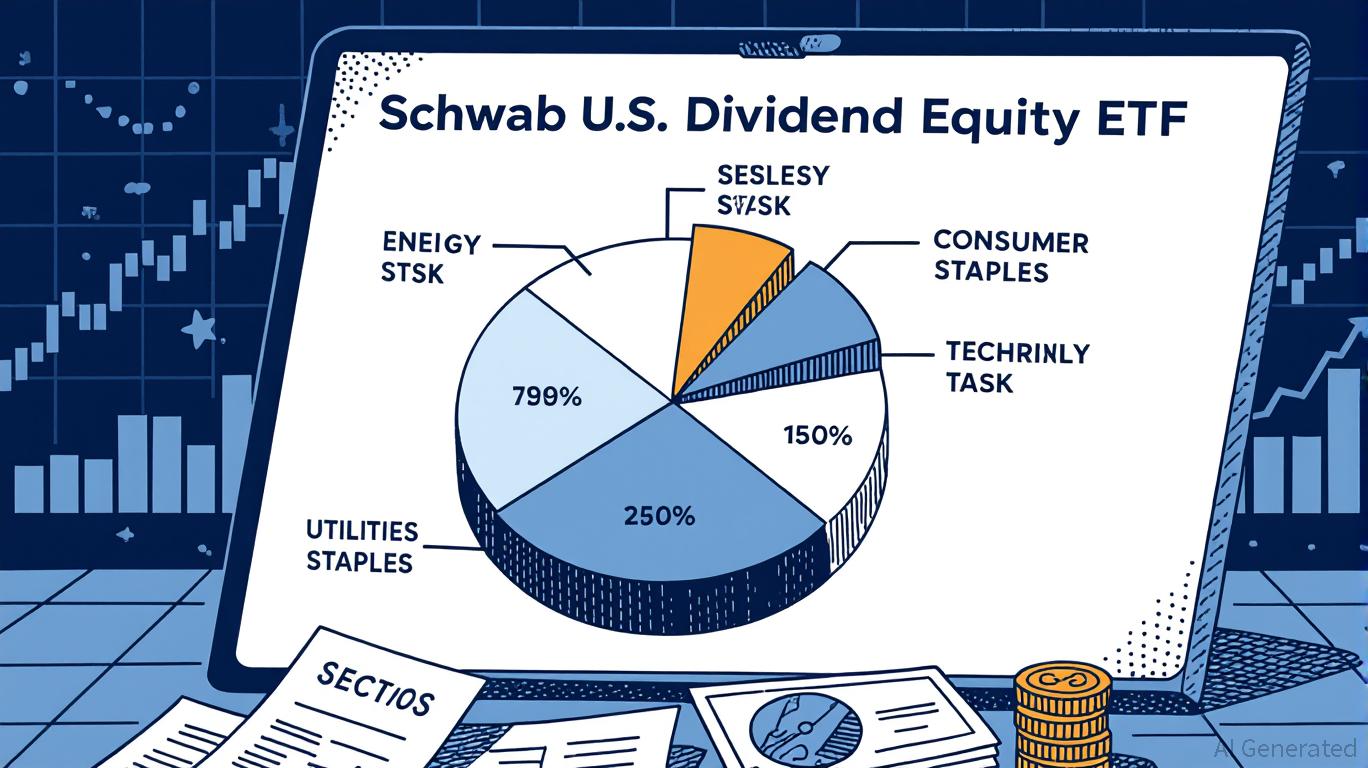 Schwab U.S. Dividend Equity ETF

SESLESY
STASK

ENEIGY
STSK

CONSUMER
STAPLES

TECHRINLY
TASK

799%

150%

250%

UTILITIES
STAPLES

SECTIOS

AI Generated